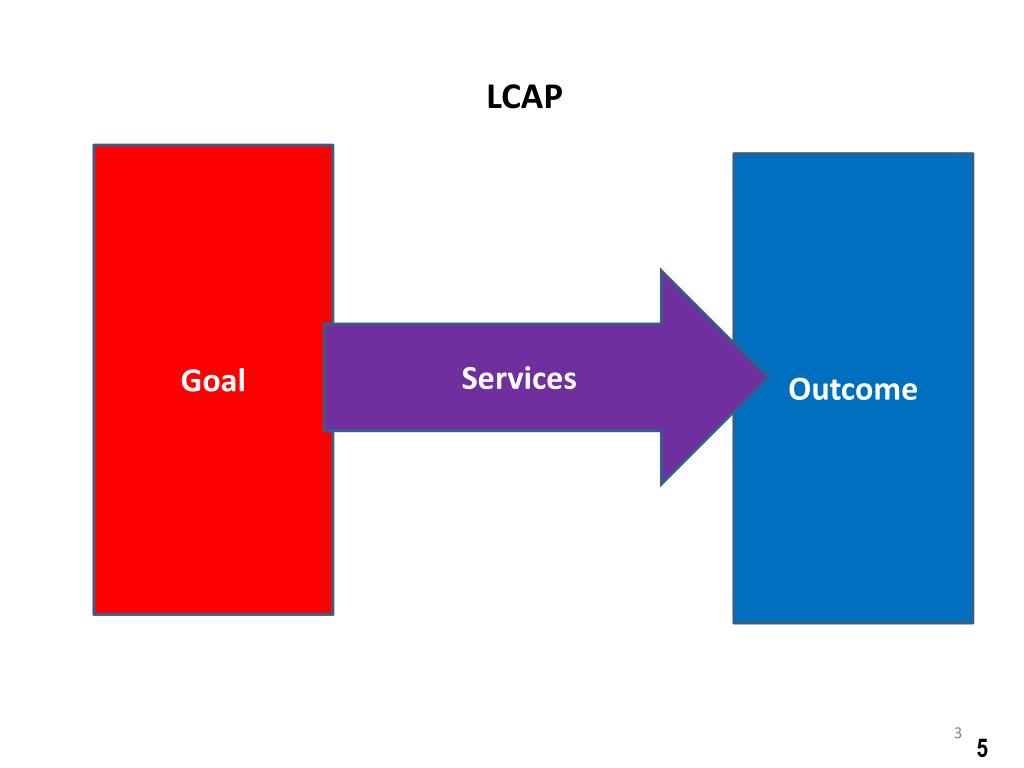 LCAP

Goal

Services

Outcome

3

5